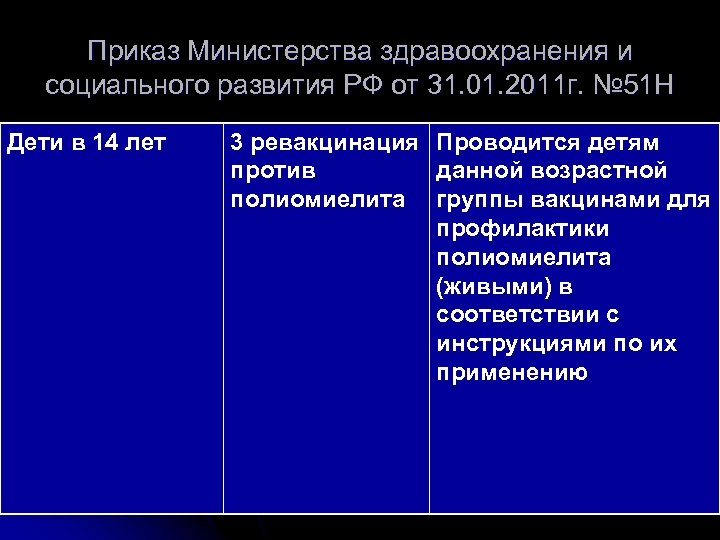 Приказ Министерства здравоохранения и социального развития РФ от 31.01.2011г. №51Н

| Дети в 14 лет | 3 ревакцинация против полиомиелита | Проводится детям данной возрастной группы вакцинами для профилактики полиомиелита (живыми) в соответствии с инструкциями по их применению |
|---|---|---|